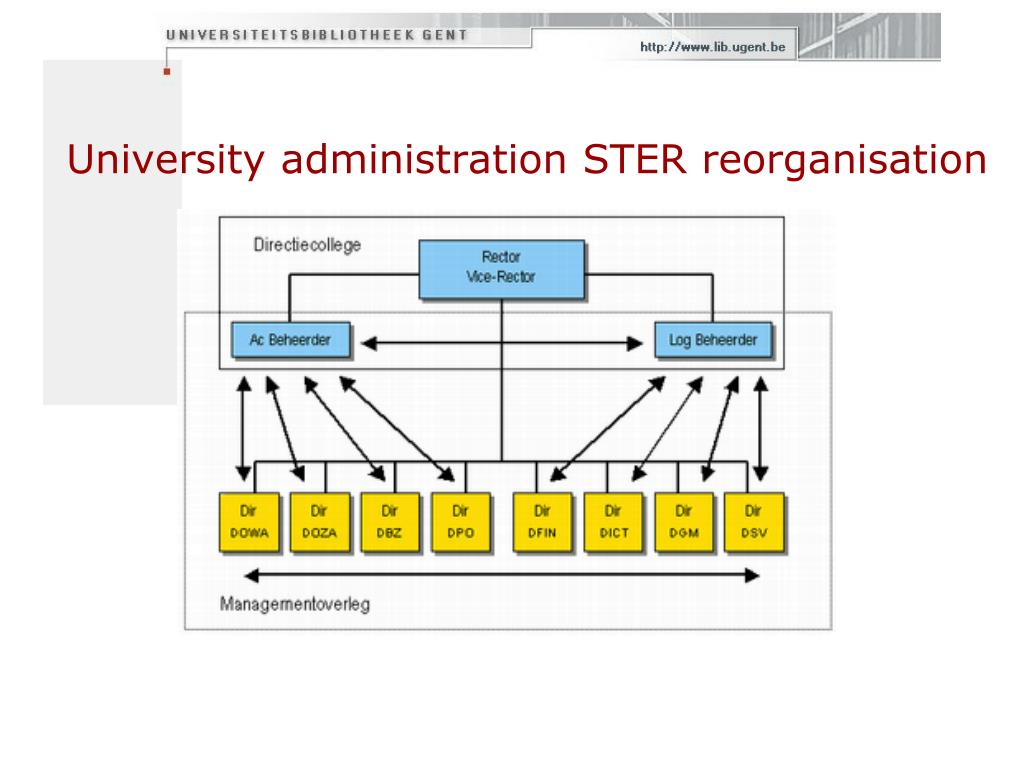 UNIVERSITEITSBIBLIOTHEEK GENT

http://www.lib.ugent.be

University administration STER reorganisation

Directiecollege

Rector
Vice-Rector

Ac Beheerder

Log Beheerder

Dir DOWA

Dir DOZA

Dir DBZ

Dir DPO

Dir DFIN

Dir DICT

Dir DGM

Dir DSV

Managementoverleg